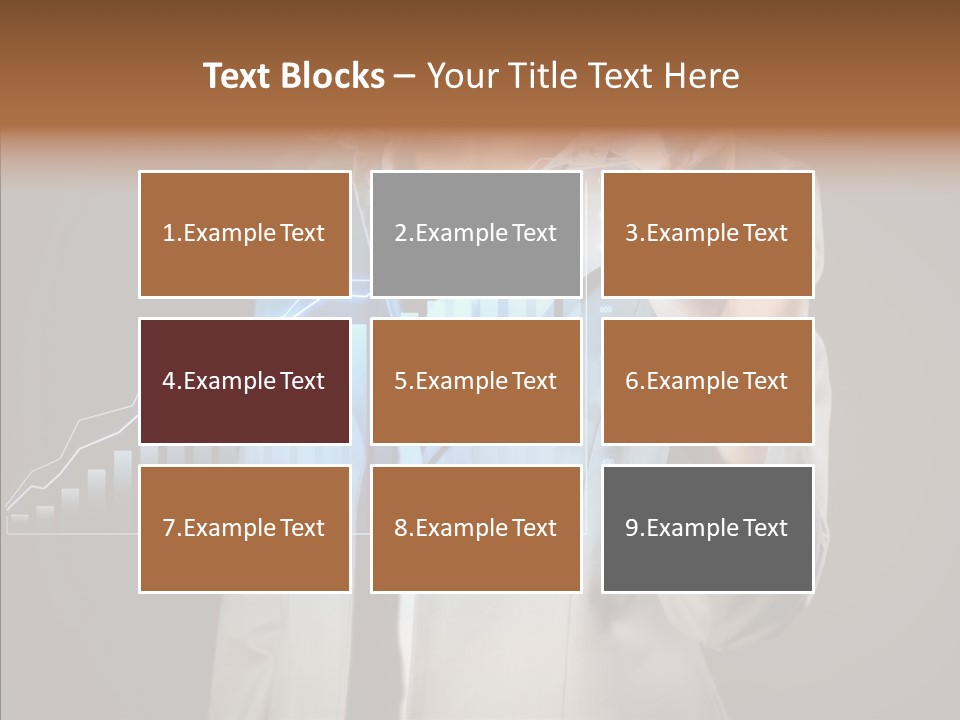 Text Blocks – Your Title Text Here

1.Example Text

2.Example Text

3.Example Text

4.Example Text

5.Example Text

6.Example Text

7.Example Text

8.Example Text

9.Example Text